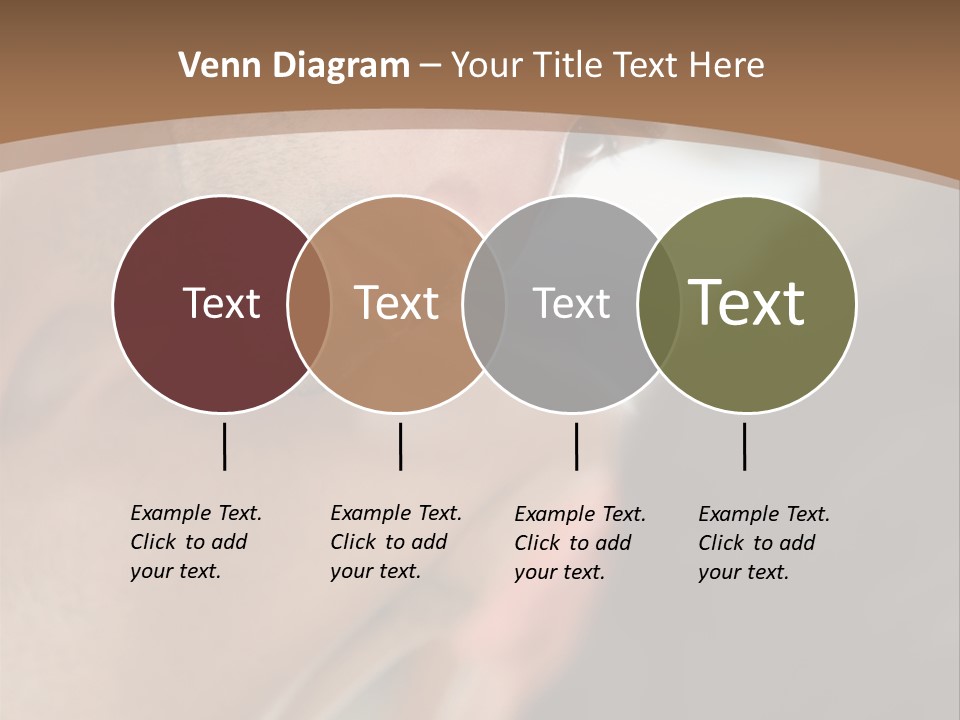 Venn Diagram – Your Title Text Here

Text

Text

Text

Text

Example Text. Click to add your text.

Example Text. Click to add your text.

Example Text. Click to add your text.

Example Text. Click to add your text.